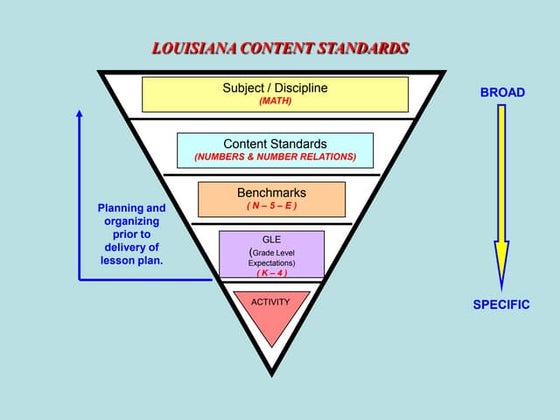 LOUISIANA CONTENT STANDARDS

Subject / Discipline
(MATH)

Content Standards
(NUMBERS & NUMBER RELATIONS)

Benchmarks
( N – 5 – E )

GLE
(Grade Level Expectations)
( K – 4 )

ACTIVITY

Planning and organizing prior to delivery of lesson plan.

BROAD

SPECIFIC